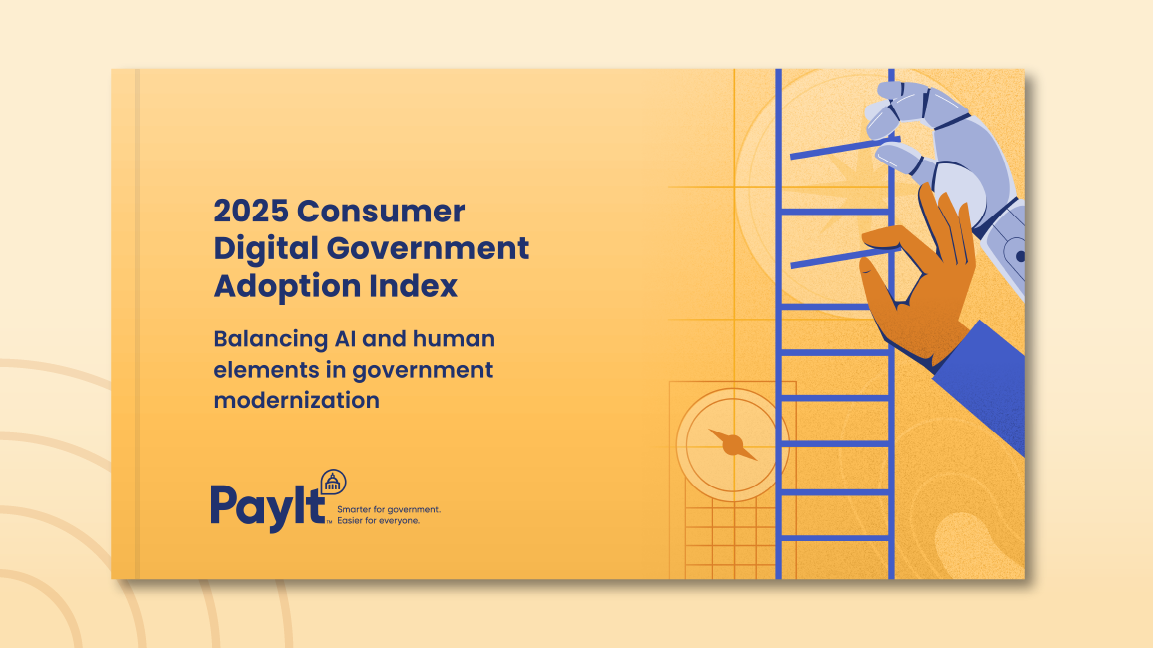 2025 Consumer Digital Government Adoption Index

Balancing AI and human elements in government modernization

PayIt™ Smarter for government. Easier for everyone.